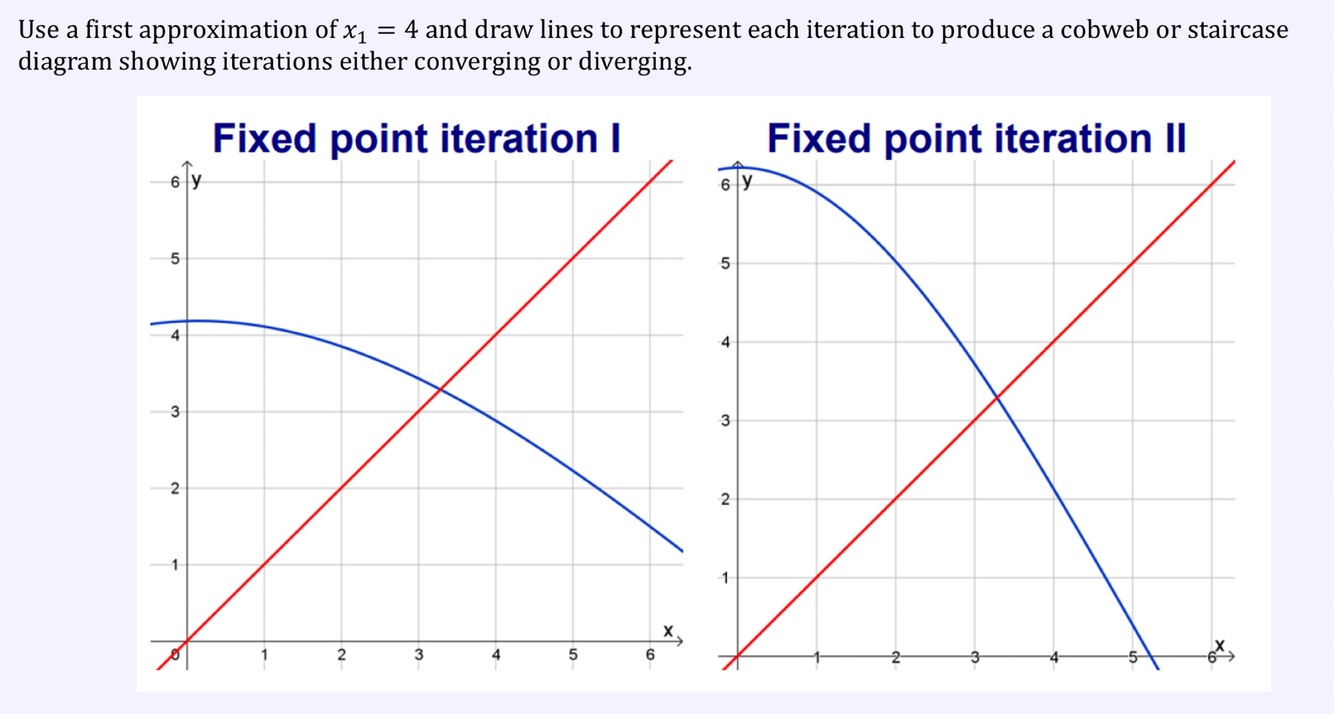 Use a first approximation of $x_1 = 4$ and draw lines to represent each iteration to produce a cobweb or staircase diagram showing iterations either converging or diverging.

Fixed point iteration I

6 y
5
4
3
2
1
0 1 2 3 4 5 6 x

Fixed point iteration II

6 y
5
4
3
2
1
1 2 3 4 5 6 x